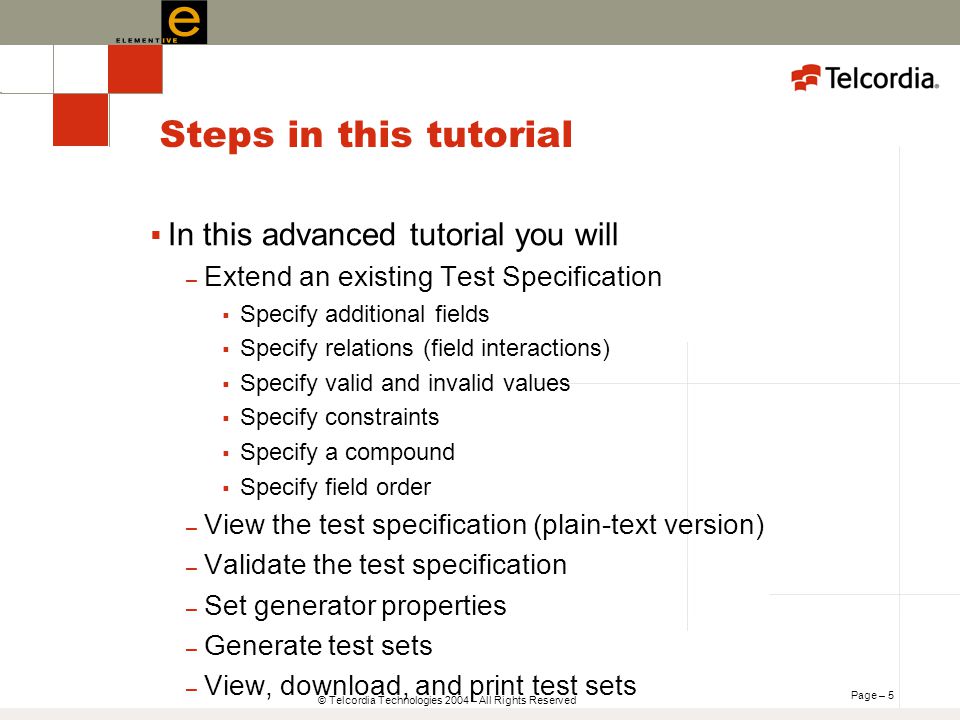 e
ELEMENTIVE

Telcordia.

Steps in this tutorial

▪ In this advanced tutorial you will

– Extend an existing Test Specification

▪ Specify additional fields

▪ Specify relations (field interactions)

▪ Specify valid and invalid values

▪ Specify constraints

▪ Specify a compound

▪ Specify field order

– View the test specification (plain-text version)

– Validate the test specification

– Set generator properties

– Generate test sets

– View, download, and print test sets

© Telcordia Technologies 2004 – All Rights Reserved

Page – 5